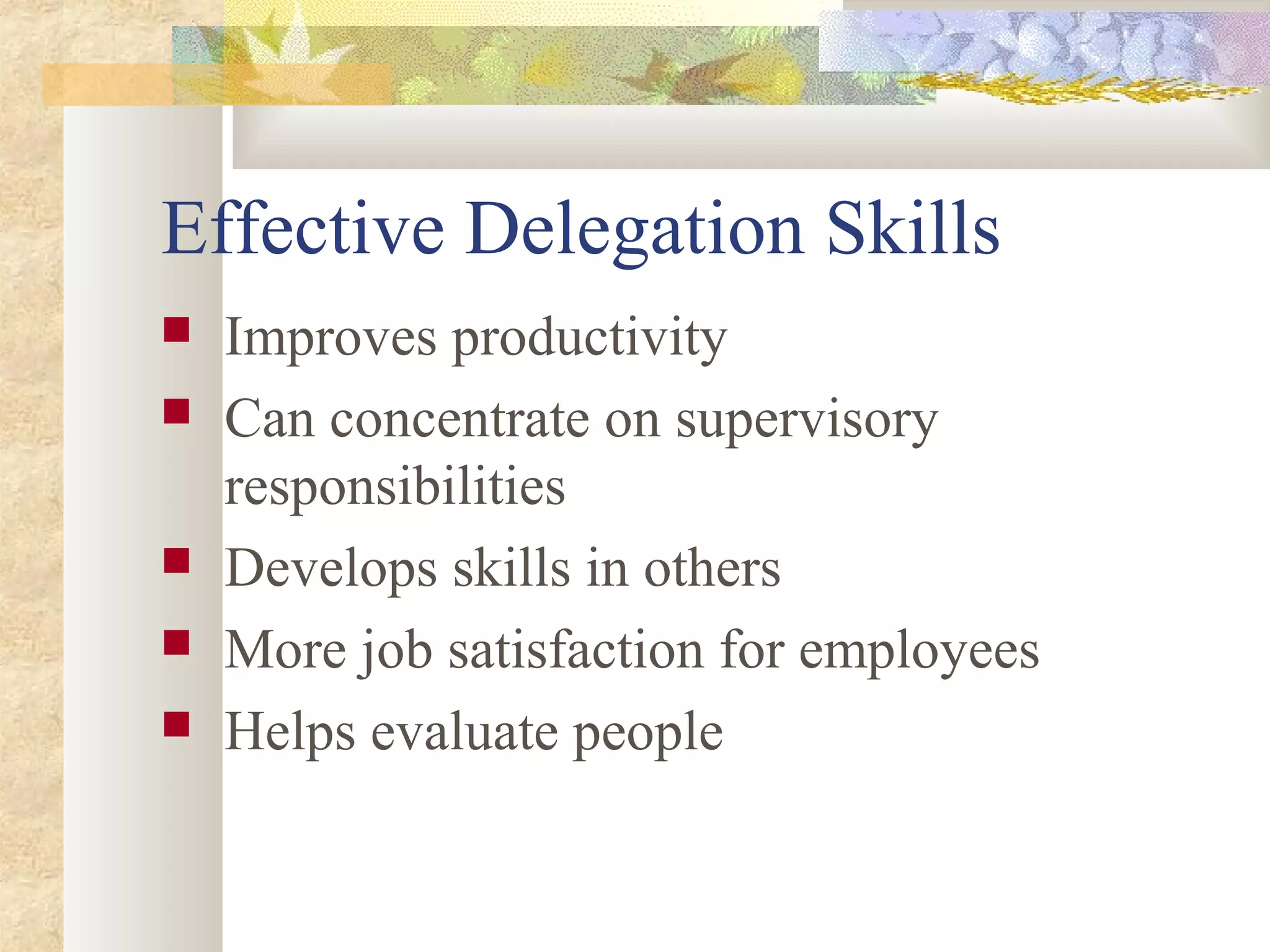 Effective Delegation Skills

- Improves productivity
- Can concentrate on supervisory responsibilities
- Develops skills in others
- More job satisfaction for employees
- Helps evaluate people